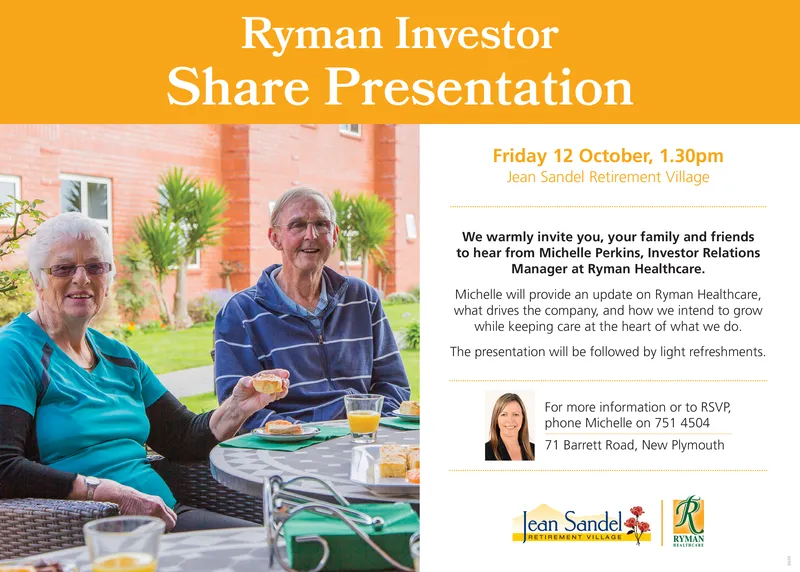 Ryman Investor
Share Presentation

Friday 12 October, 1.30pm
Jean Sandel Retirement Village

We warmly invite you, your family and friends to hear from Michelle Perkins, Investor Relations Manager at Ryman Healthcare.

Michelle will provide an update on Ryman Healthcare, what drives the company, and how we intend to grow while keeping care at the heart of what we do.

The presentation will be followed by light refreshments.

For more information or to RSVP, phone Michelle on 751 4504

71 Barrett Road, New Plymouth

Jean Sandel
RETIREMENT VILLAGE

R
RYMAN
HEALTHCARE